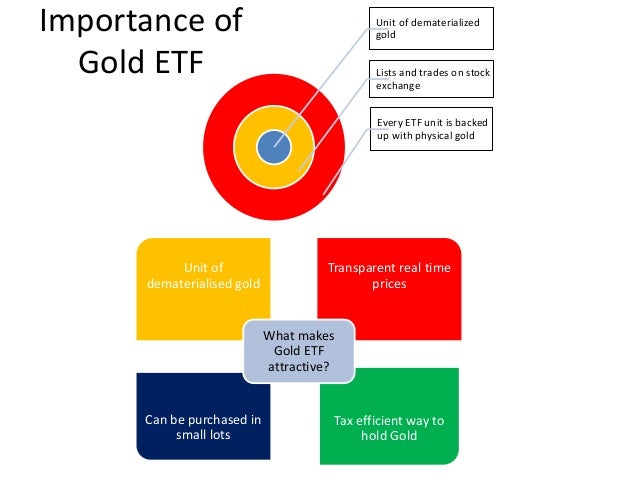 Importance of Gold ETF

Unit of dematerialized gold

Lists and trades on stock exchange

Every ETF unit is backed up with physical gold

Unit of dematerialised gold

Transparent real time prices

What makes Gold ETF attractive?

Can be purchased in small lots

Tax efficient way to hold Gold